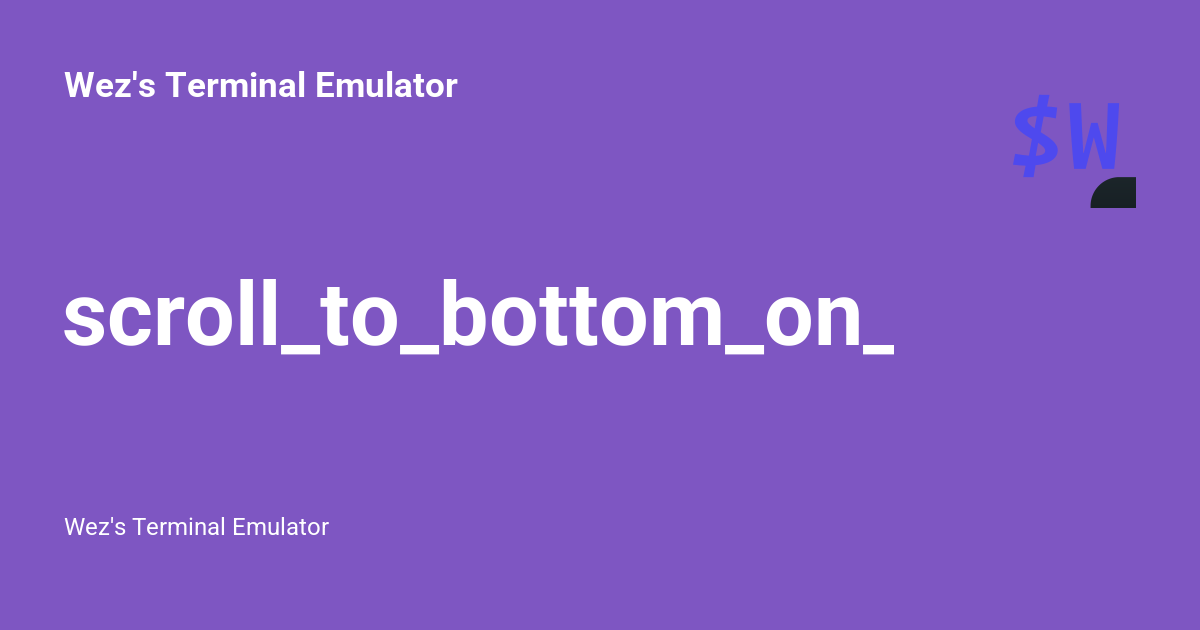 Wez's Terminal Emulator

$W

scroll_to_bottom_on_

Wez's Terminal Emulator